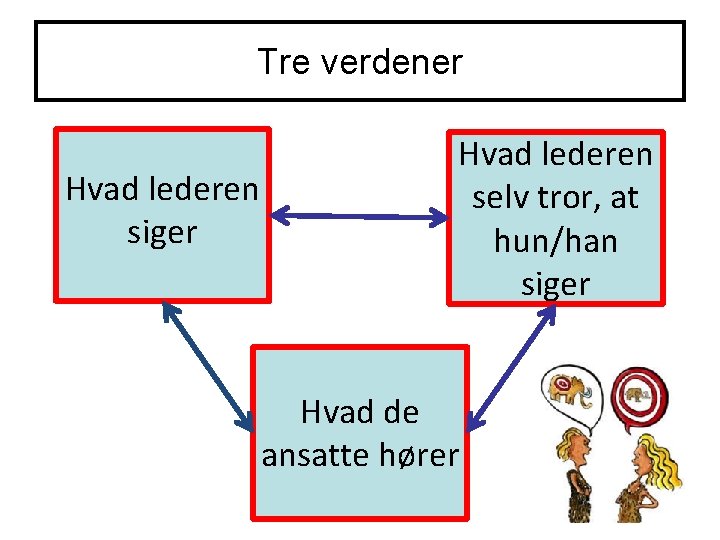 Tre verdener

Hvad lederen siger

Hvad lederen selv tror, at hun/han siger

Hvad de ansatte hører